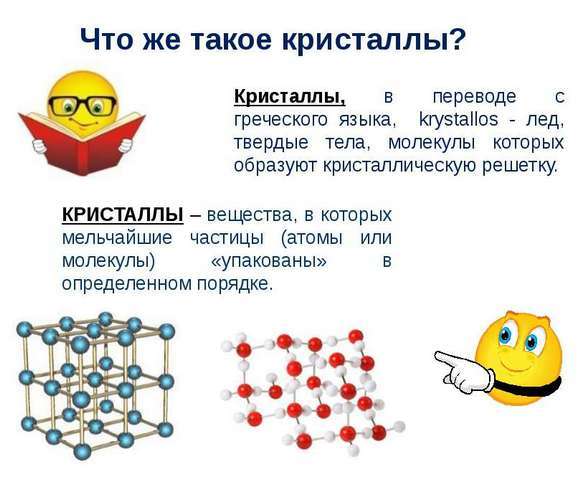 Что же такое кристаллы?

Кристаллы, в переводе с греческого языка, krystallos - лед, твердые тела, молекулы которых образуют кристаллическую решетку.

КРИСТАЛЛЫ – вещества, в которых мельчайшие частицы (атомы или молекулы) «упакованы» в определенном порядке.